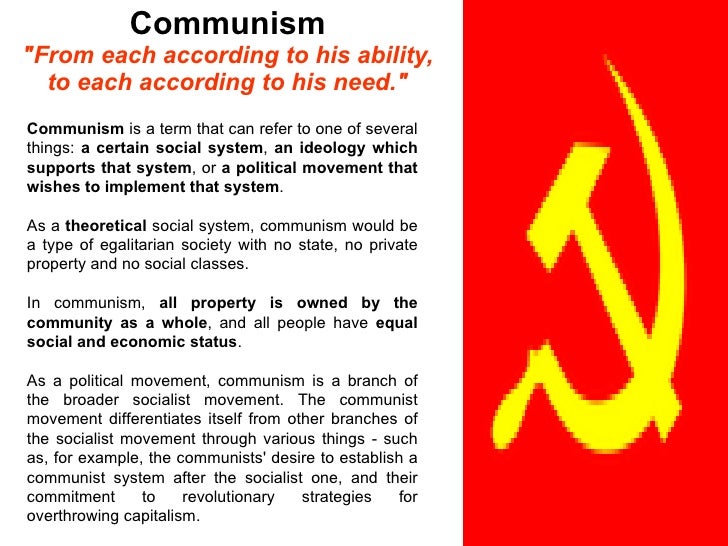 Communism
"From each according to his ability, to each according to his need."

Communism is a term that can refer to one of several things: a certain social system, an ideology which supports that system, or a political movement that wishes to implement that system.

As a theoretical social system, communism would be a type of egalitarian society with no state, no private property and no social classes.

In communism, all property is owned by the community as a whole, and all people have equal social and economic status.

As a political movement, communism is a branch of the broader socialist movement. The communist movement differentiates itself from other branches of the socialist movement through various things - such as, for example, the communists' desire to establish a communist system after the socialist one, and their commitment to revolutionary strategies for overthrowing capitalism.